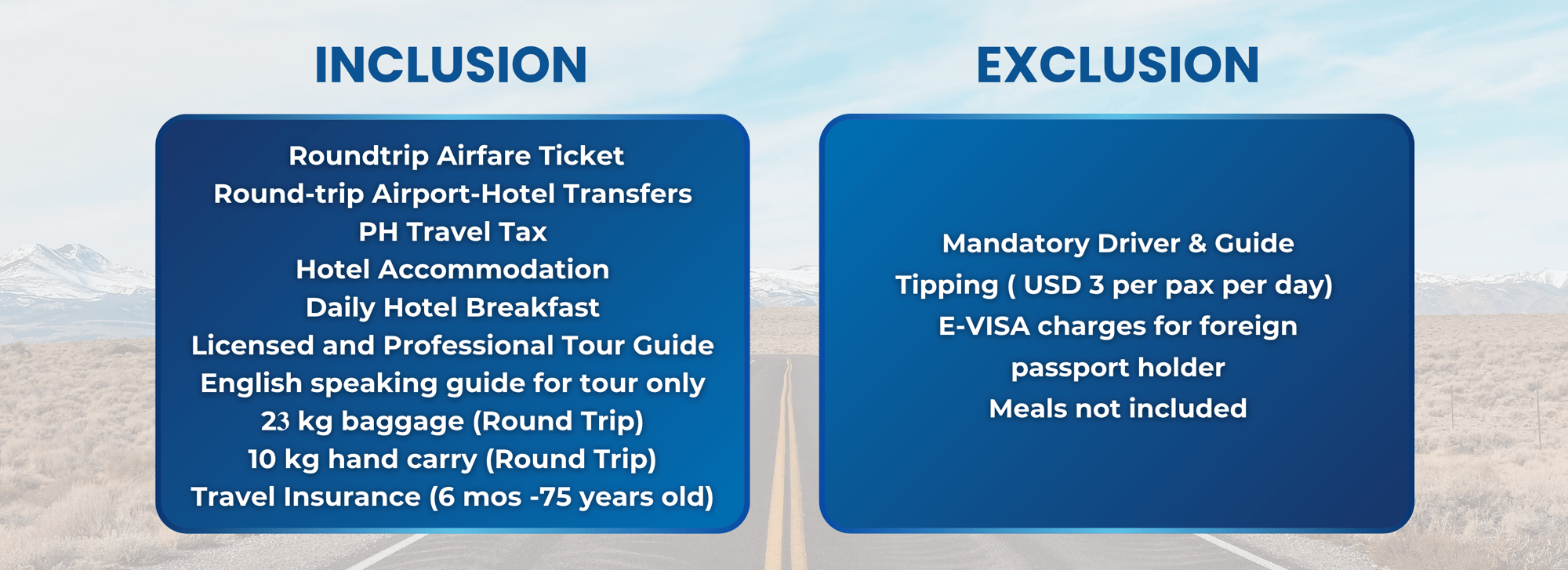 INCLUSION

Roundtrip Airfare Ticket
Round-trip Airport-Hotel Transfers
PH Travel Tax
Hotel Accommodation
Daily Hotel Breakfast
Licensed and Professional Tour Guide
English speaking guide for tour only
23 kg baggage (Round Trip)
10 kg hand carry (Round Trip)
Travel Insurance (6 mos -75 years old)

EXCLUSION

Mandatory Driver & Guide
Tipping ( USD 3 per pax per day)
E-VISA charges for foreign passport holder
Meals not included